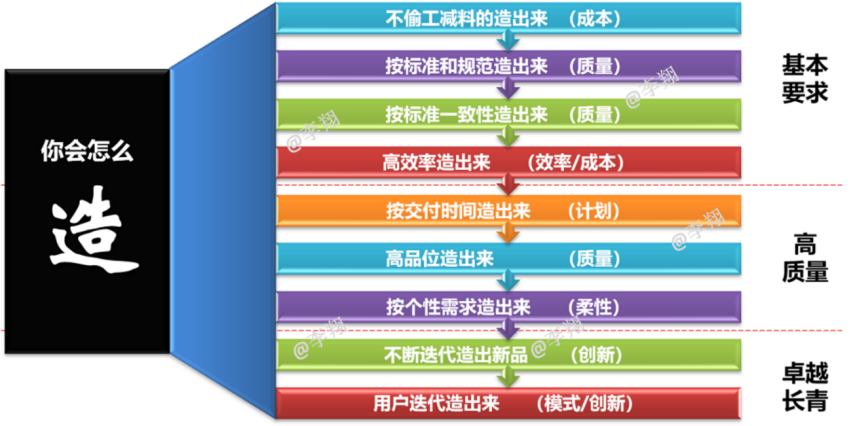 你会怎么

造

不偷工减料的造出来 （成本）

按标准和规范造出来 （质量）

按标准一致性造出来 （质量）

高效率造出来 （效率/成本）

按交付时间造出来 （计划）

高品位造出来 （质量）

按个性需求造出来 （柔性）

不断迭代造出新品 （创新）

用户迭代造出来 （模式/创新）

基本要求

高质量

卓越长青

@李翔

@李翔

@李翔

@李翔

@李翔